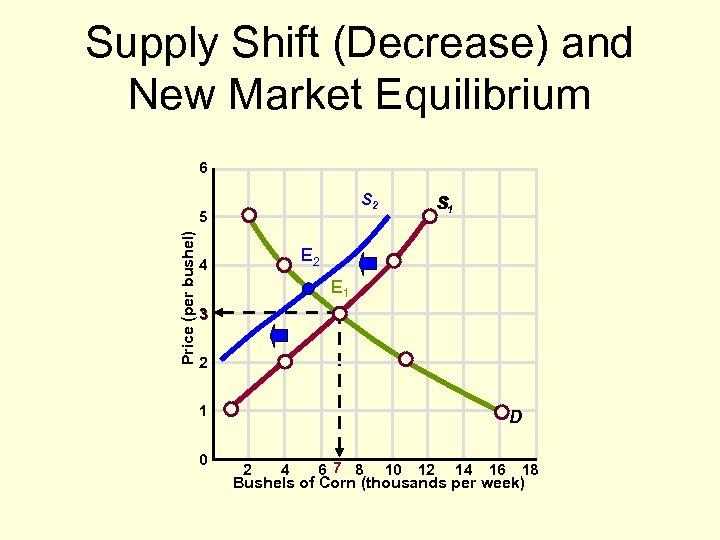 Supply Shift (Decrease) and New Market Equilibrium

6
5
4
3
2
1
0
Price (per bushel)
$S_2$
$S_1$
$E_2$
$E_1$
D
2 4 6 7 8 10 12 14 16 18
Bushels of Corn (thousands per week)